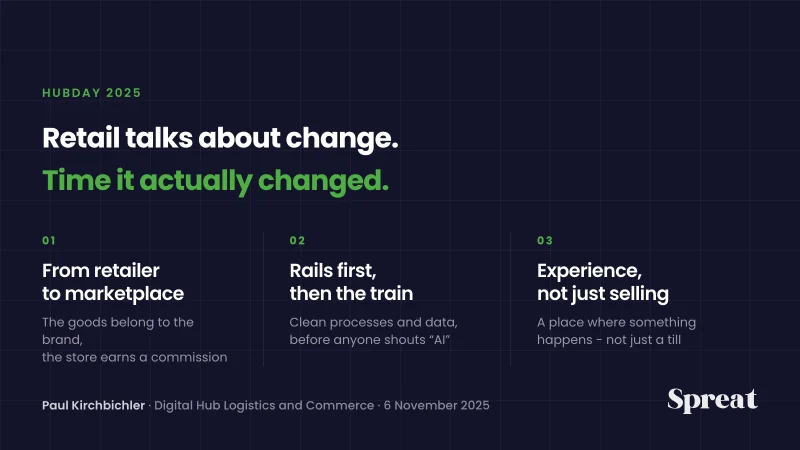 HUBDAY 2025

Retail talks about change.
Time it actually changed.

01
From retailer to marketplace
The goods belong to the brand,
the store earns a commission

02
Rails first, then the train
Clean processes and data, before anyone shouts "AI"

03
Experience, not just selling
A place where something happens - not just a till

Paul Kirchbichler · Digital Hub Logistics and Commerce · 6 November 2025

Spreat